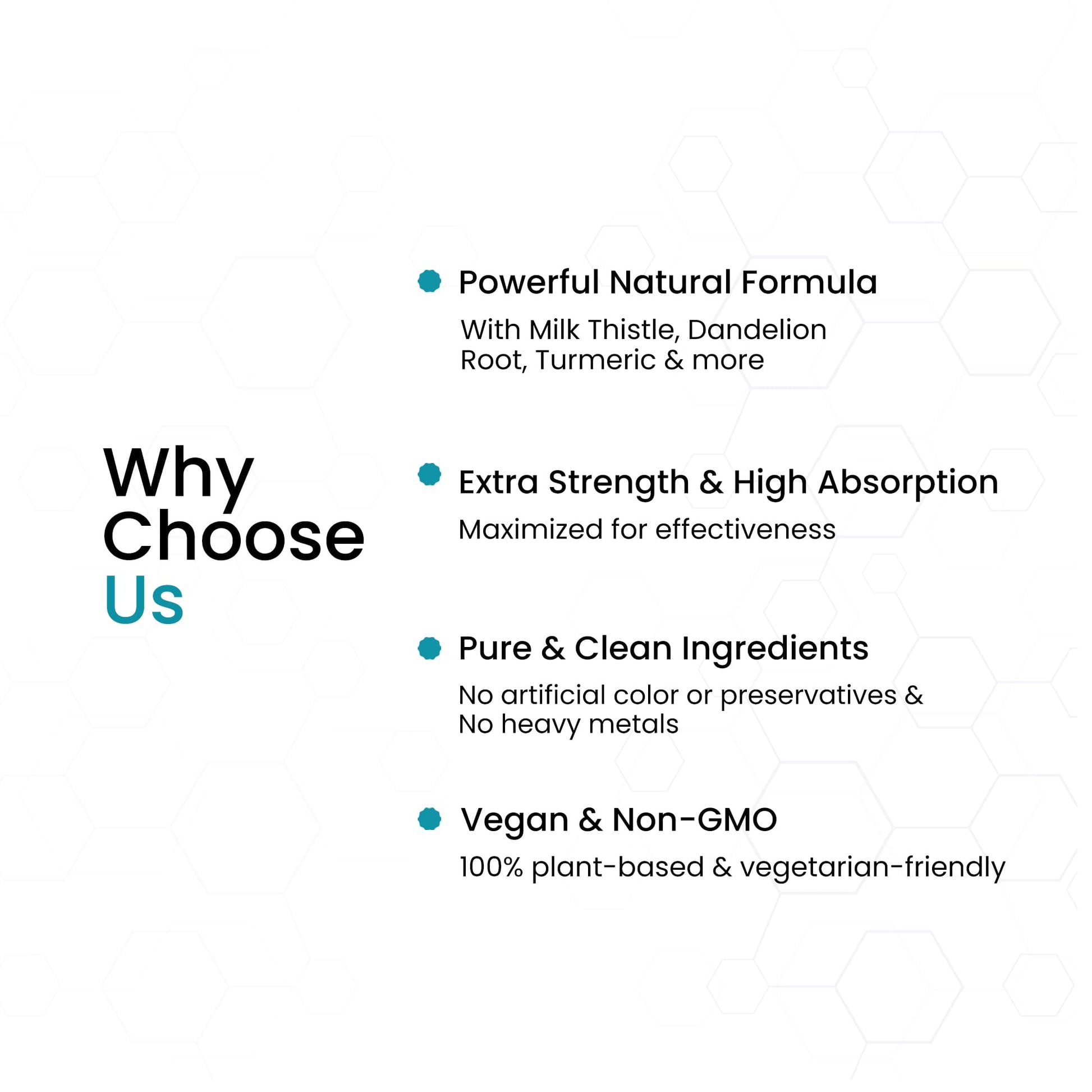 Why Choose Us

Powerful Natural Formula

With Milk Thistle, Dandelion Root, Turmeric & more

Extra Strength & High Absorption

Maximized for effectiveness

Pure & Clean Ingredients

No artificial color or preservatives & No heavy metals

Vegan & Non-GMO

100% plant-based & vegetarian-friendly